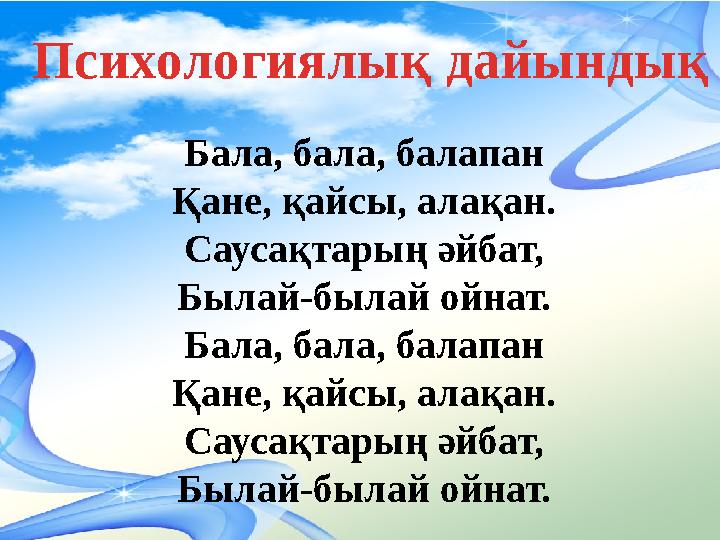 Психологиялық дайындық

Бала, бала, балапан
Қане, қайсы, алақан.
Саусақтарың әйбат,
Былай-былай ойнат.
Бала, бала, балапан
Қане, қайсы, алақан.
Саусақтарың әйбат,
Былай-былай ойнат.